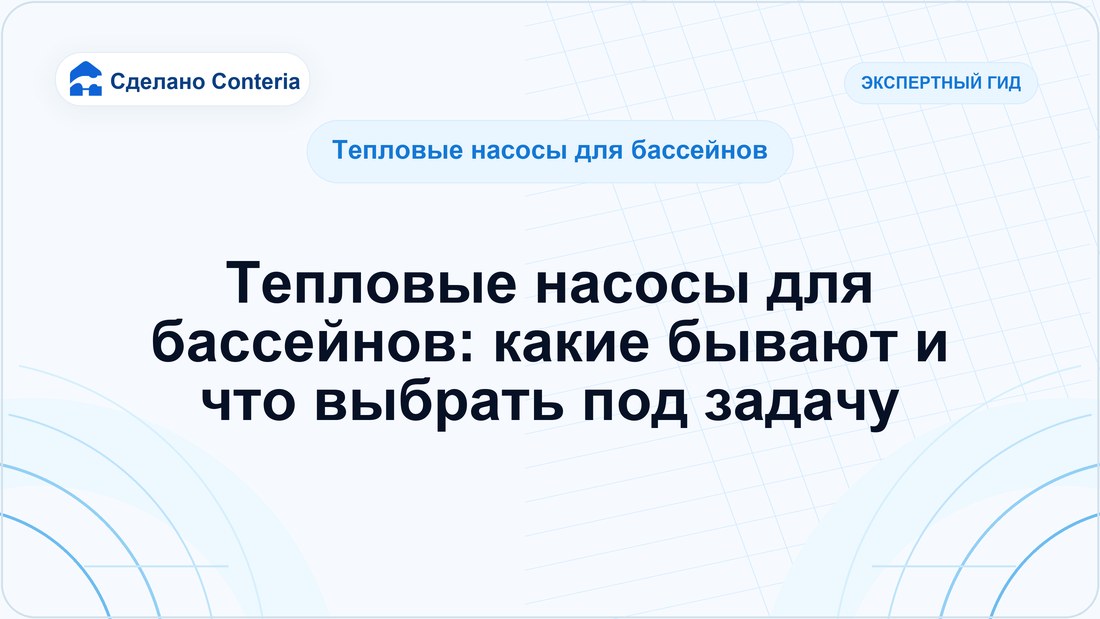 Сделано Conteria

ЭКСПЕРТНЫЙ ГИД

Тепловые насосы для бассейнов

Тепловые насосы для бассейнов: какие бывают и что выбрать под задачу